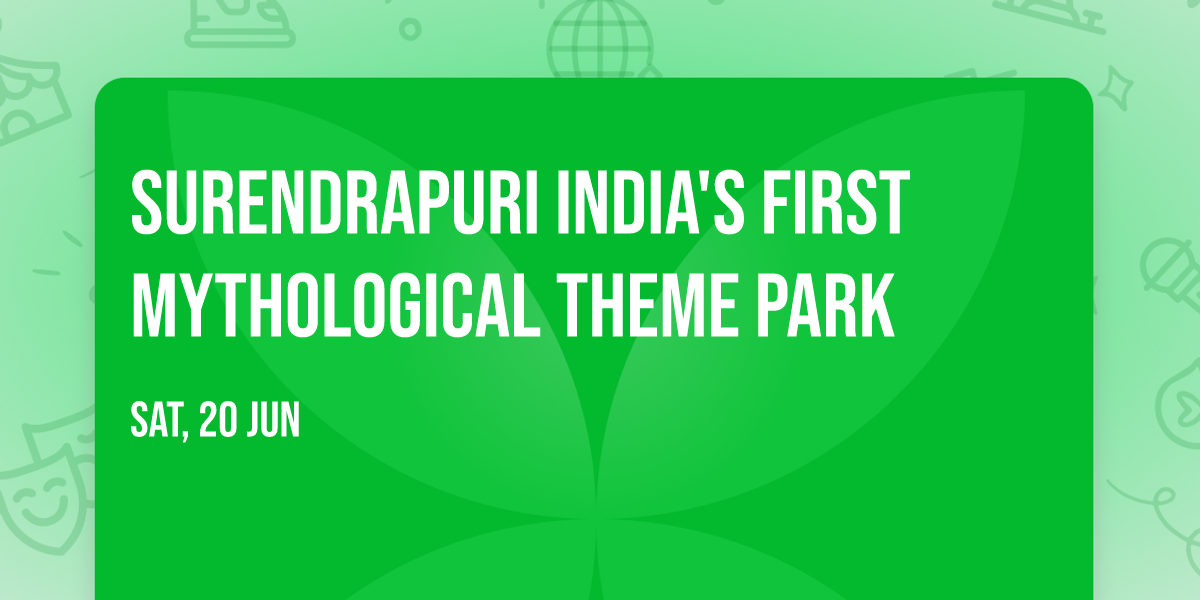 SURENDRAPURI INDIA'S FIRST MYTHOLOGICAL THEME PARK

SAT, 20 JUN